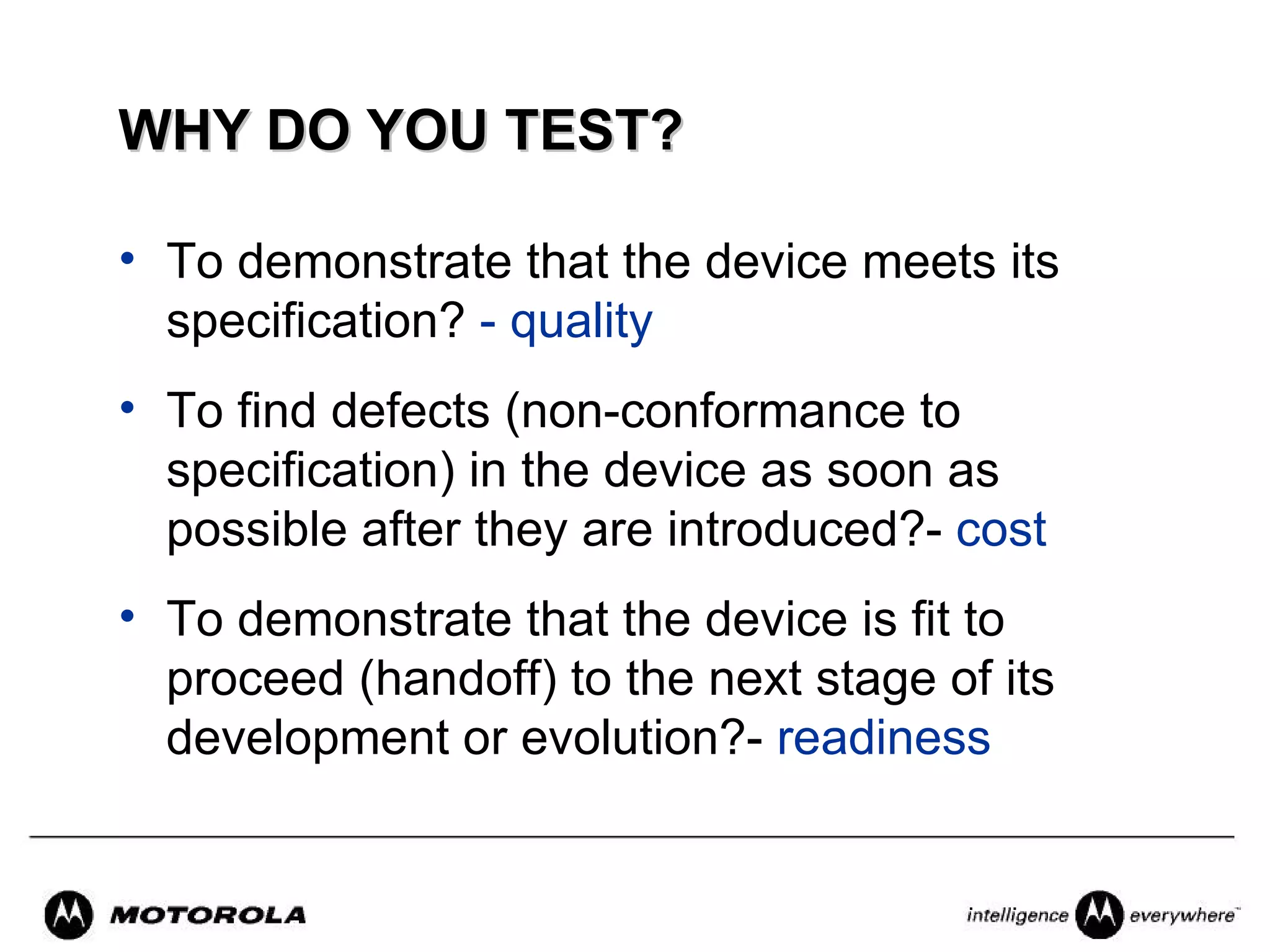 WHY DO YOU TEST?

• To demonstrate that the device meets its specification? - quality

• To find defects (non-conformance to specification) in the device as soon as possible after they are introduced?- cost

• To demonstrate that the device is fit to proceed (handoff) to the next stage of its development or evolution?- readiness

MOTOROLA

intelligence everywhere™